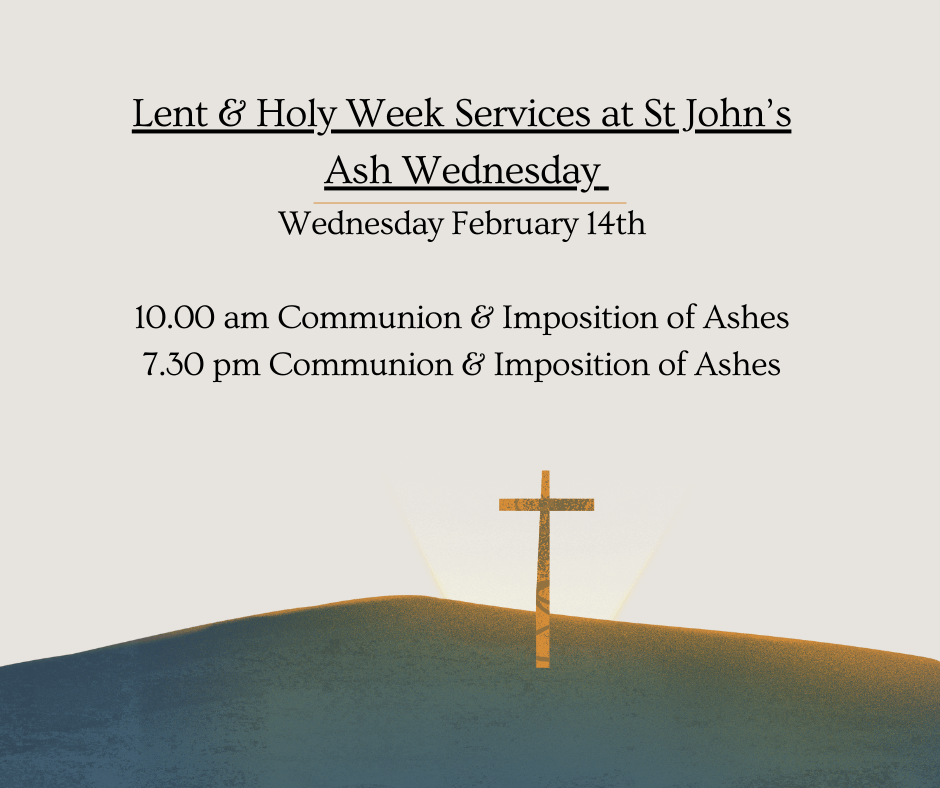 Lent & Holy Week Services at St John's
Ash Wednesday
Wednesday February 14th

10.00 am Communion & Imposition of Ashes
7.30 pm Communion & Imposition of Ashes